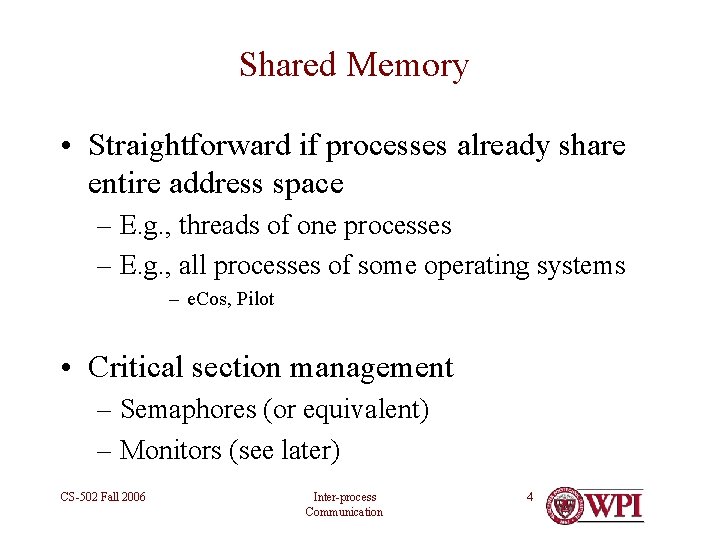 Shared Memory

• Straightforward if processes already share entire address space
– E.g., threads of one processes
– E.g., all processes of some operating systems
– eCos, Pilot

• Critical section management
– Semaphores (or equivalent)
– Monitors (see later)

CS-502 Fall 2006

Inter-process Communication

4

WPI